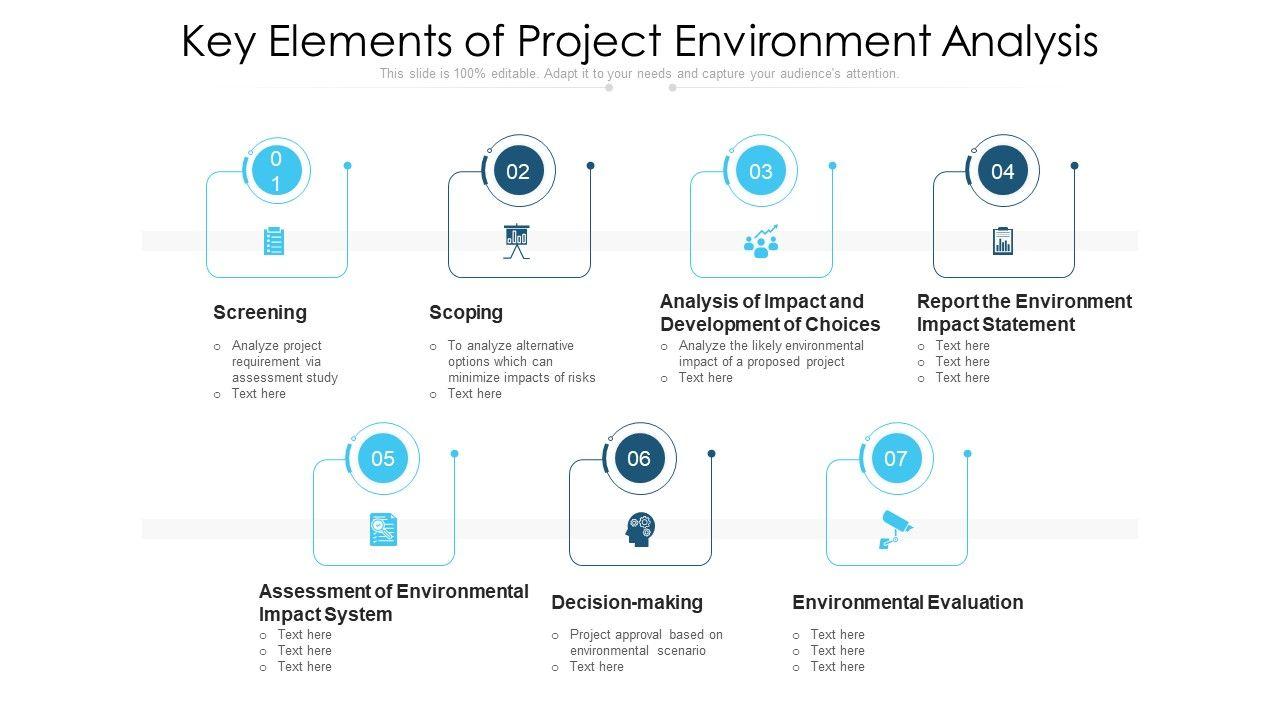 Key Elements of Project Environment Analysis

This slide is 100% editable. Adapt it to your needs and capture your audience's attention.

01

Screening

o Analyze project requirement via assessment study
o Text here

02

Scoping

o To analyze alternative options which can minimize impacts of risks
o Text here

03

Analysis of Impact and Development of Choices

o Analyze the likely environmental impact of a proposed project
o Text here

04

Report the Environment Impact Statement

o Text here
o Text here
o Text here

05

Assessment of Environmental Impact System

o Text here
o Text here
o Text here

06

Decision-making

o Project approval based on environmental scenario
o Text here

07

Environmental Evaluation

o Text here
o Text here
o Text here